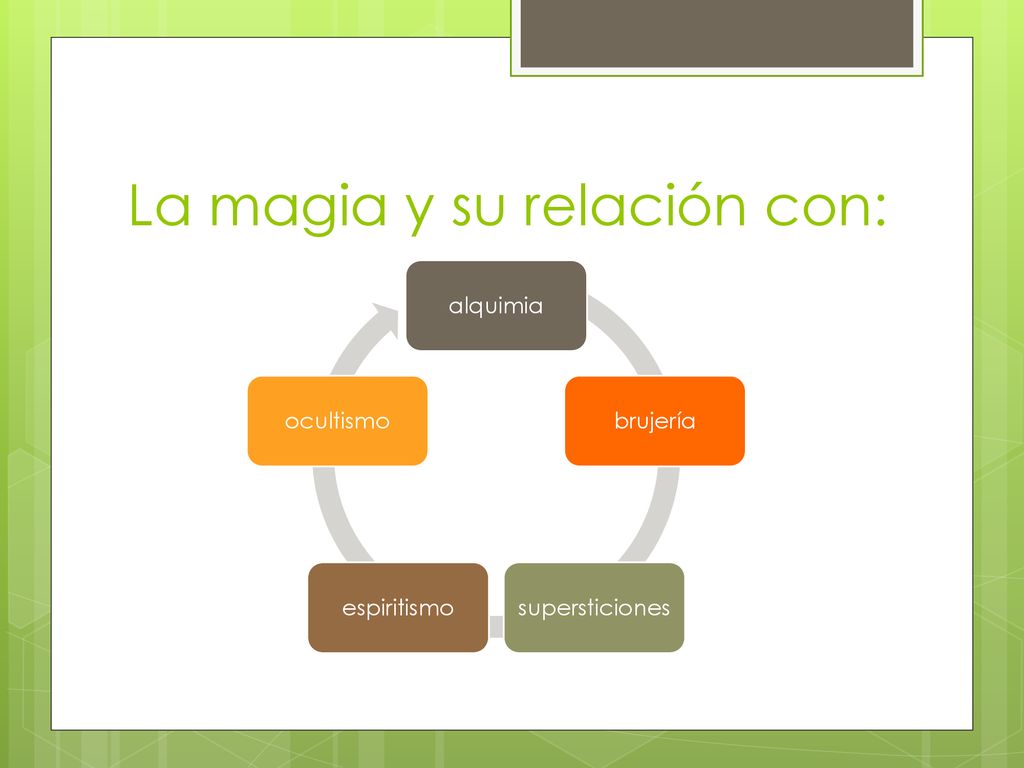 La magia y su relación con:

alquimia

brujería

supersticiones

espiritismo

ocultismo